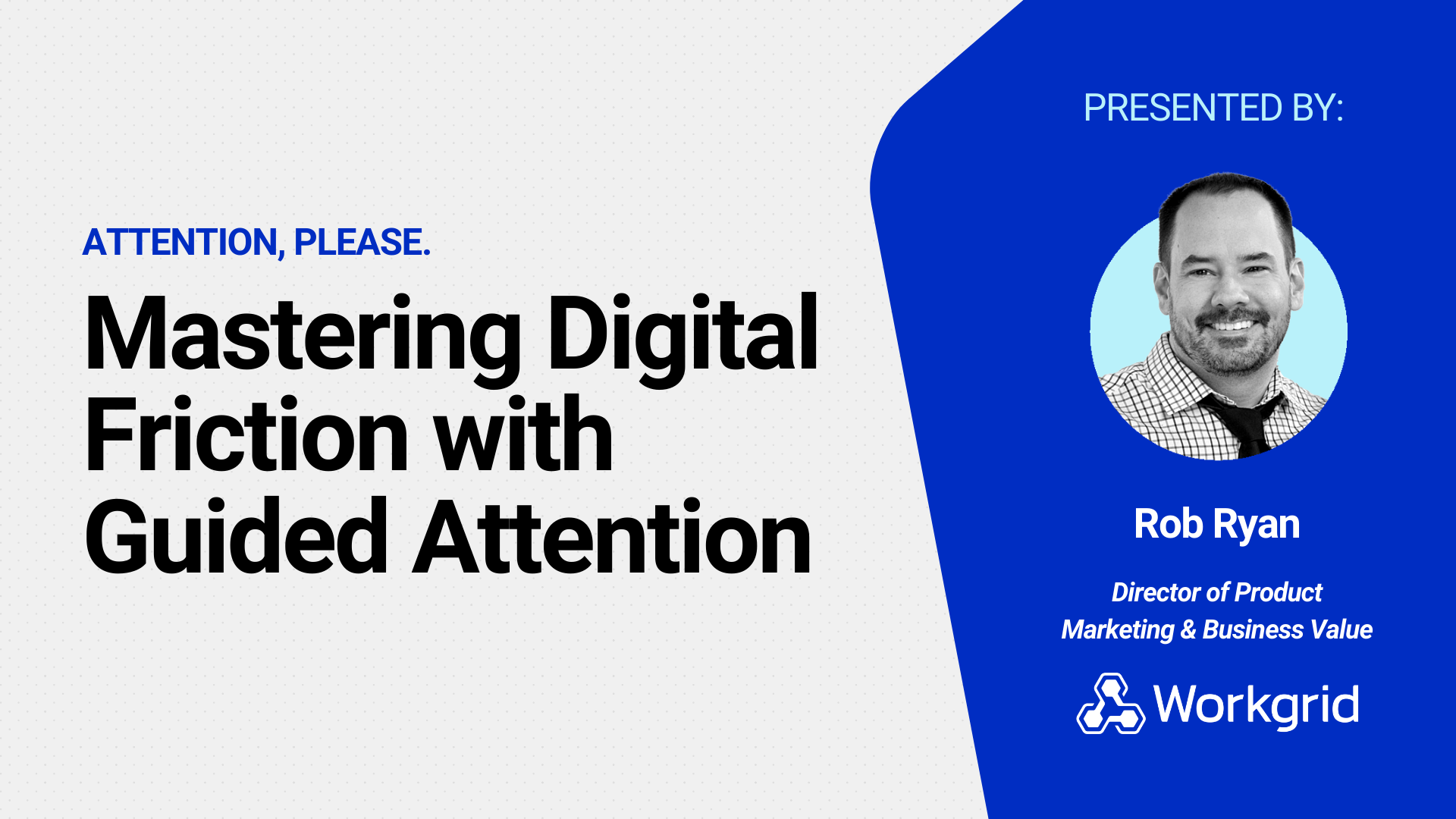 ATTENTION, PLEASE.

Mastering Digital Friction with Guided Attention

PRESENTED BY:

Rob Ryan

Director of Product Marketing & Business Value

Workgrid